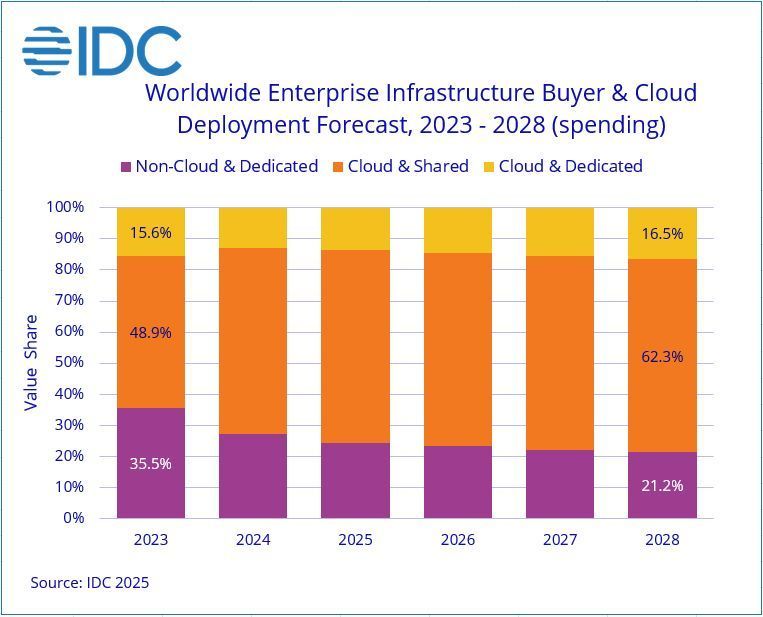 IDC

Worldwide Enterprise Infrastructure Buyer & Cloud Deployment Forecast, 2023 - 2028 (spending)

Non-Cloud & Dedicated
Cloud & Shared
Cloud & Dedicated

Value Share

100%
90%
80%
70%
60%
50%
40%
30%
20%
10%
0%

15.6%
48.9%
35.5%

16.5%
62.3%
21.2%

2023
2024
2025
2026
2027
2028

Source: IDC 2025